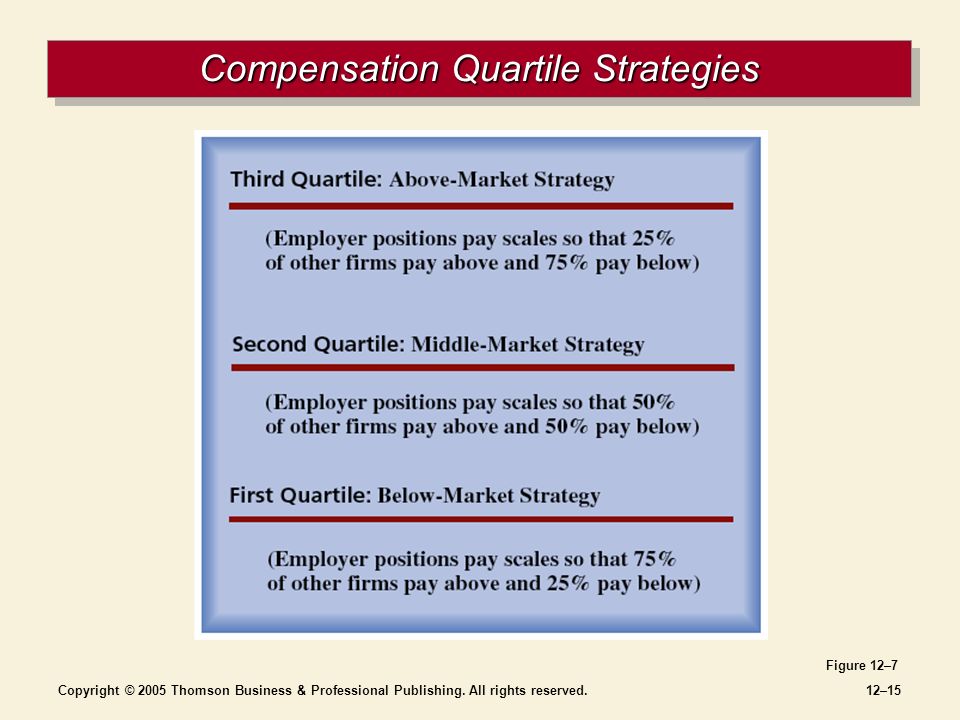 Compensation Quartile Strategies

Third Quartile: Above-Market Strategy

(Employer positions pay scales so that 25% of other firms pay above and 75% pay below)

Second Quartile: Middle-Market Strategy

(Employer positions pay scales so that 50% of other firms pay above and 50% pay below)

First Quartile: Below-Market Strategy

(Employer positions pay scales so that 75% of other firms pay above and 25% pay below)

Figure 12–7

Copyright © 2005 Thomson Business & Professional Publishing. All rights reserved.

12–15